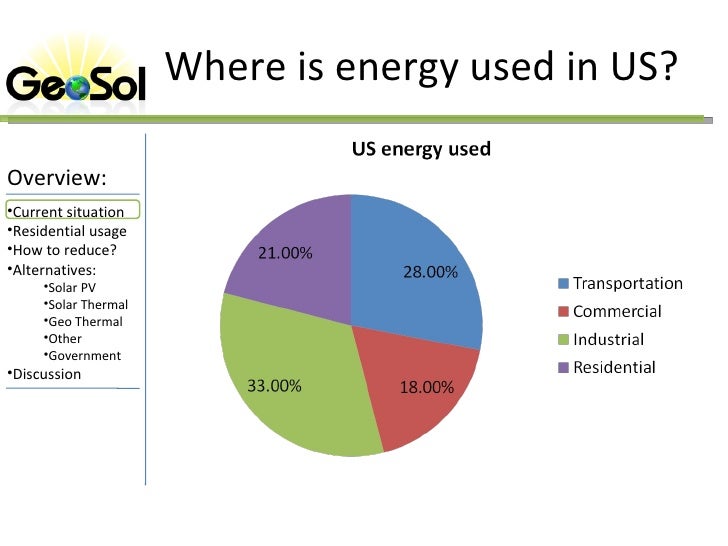 GeoSol

Where is energy used in US?

Overview:
•Current situation
•Residential usage
•How to reduce?
•Alternatives:
•Solar PV
•Solar Thermal
•Geo Thermal
•Other
•Government
•Discussion

US energy used

21.00%
28.00%
33.00%
18.00%

Transportation
Commercial
Industrial
Residential